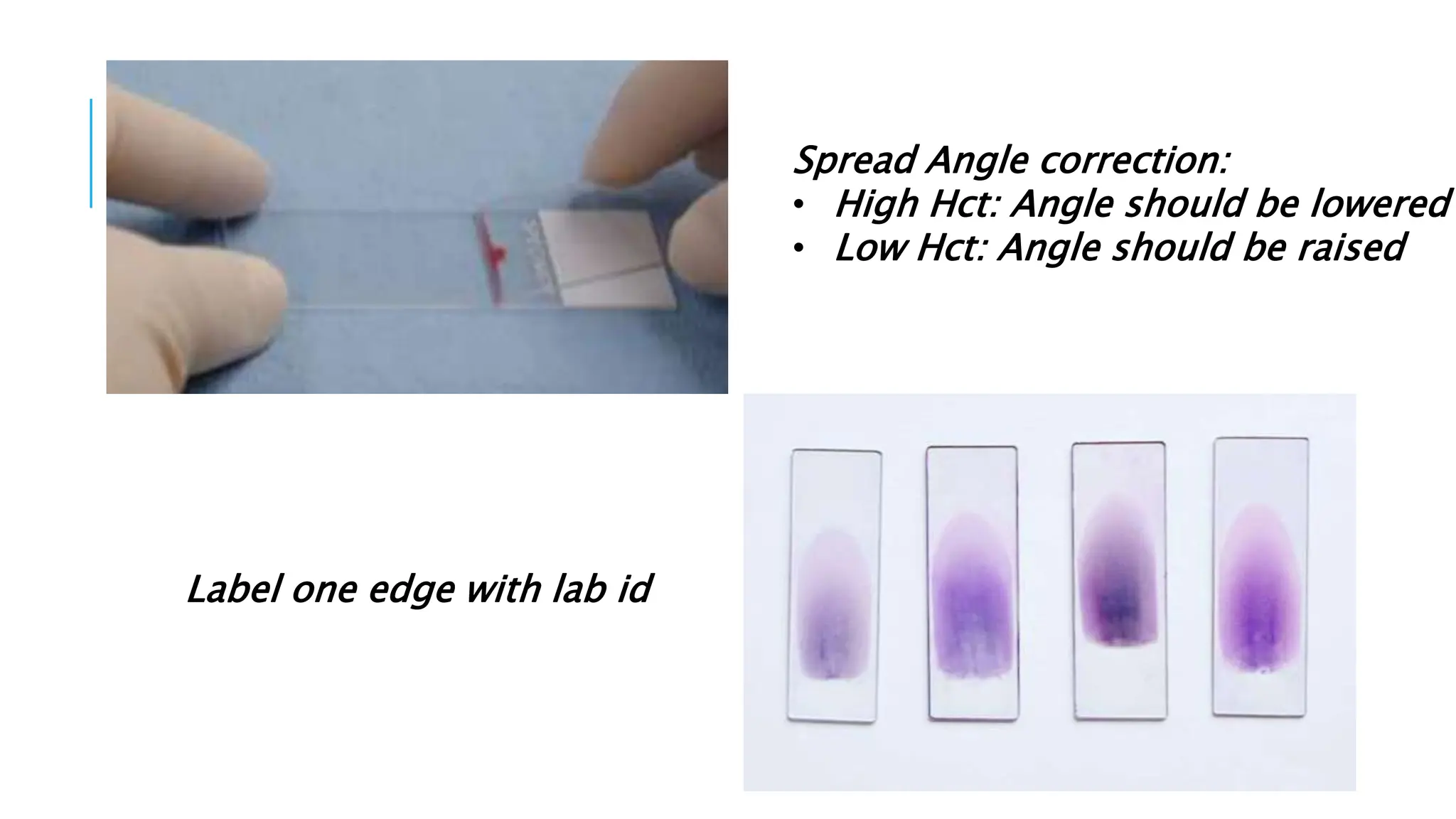 Spread Angle correction:
• High Hct: Angle should be lowered
• Low Hct: Angle should be raised

Label one edge with lab id